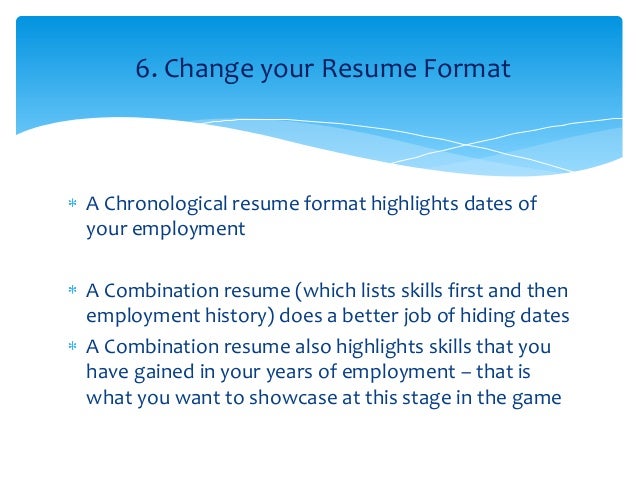 6. Change your Resume Format

* A Chronological resume format highlights dates of your employment

* A Combination resume (which lists skills first and then employment history) does a better job of hiding dates
* A Combination resume also highlights skills that you have gained in your years of employment – that is what you want to showcase at this stage in the game